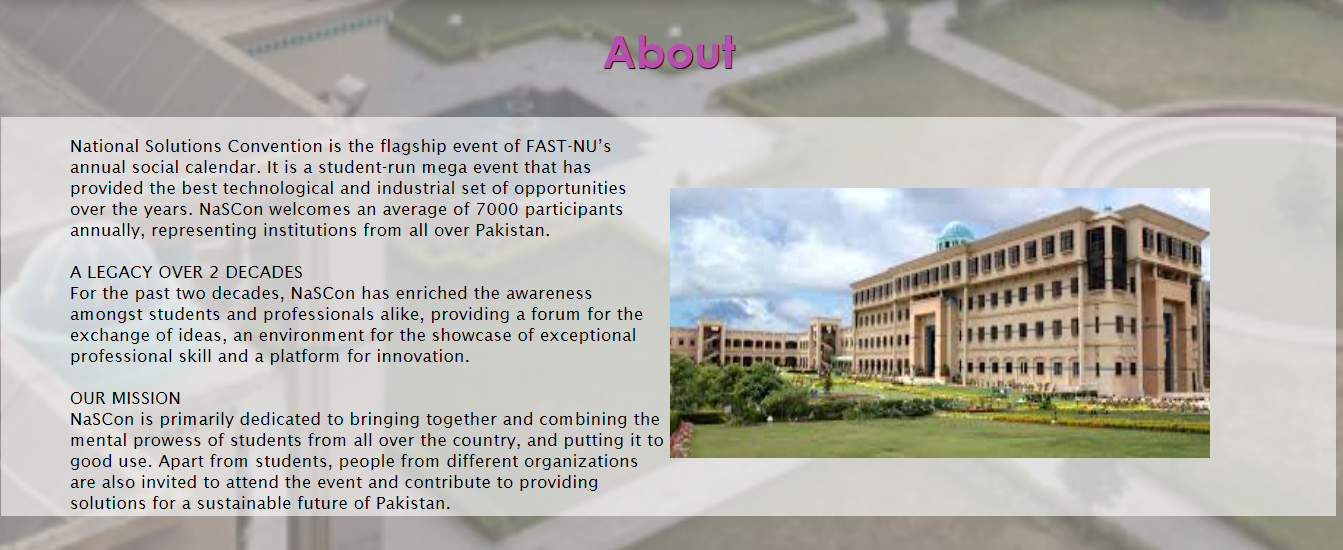 About

National Solutions Convention is the flagship event of FAST-NU's annual social calendar. It is a student-run mega event that has provided the best technological and industrial set of opportunities over the years. NaSCon welcomes an average of 7000 participants annually, representing institutions from all over Pakistan.

A LEGACY OVER 2 DECADES
For the past two decades, NaSCon has enriched the awareness amongst students and professionals alike, providing a forum for the exchange of ideas, an environment for the showcase of exceptional professional skill and a platform for innovation.

OUR MISSION
NaSCon is primarily dedicated to bringing together and combining the mental prowess of students from all over the country, and putting it to good use. Apart from students, people from different organizations are also invited to attend the event and contribute to providing solutions for a sustainable future of Pakistan.